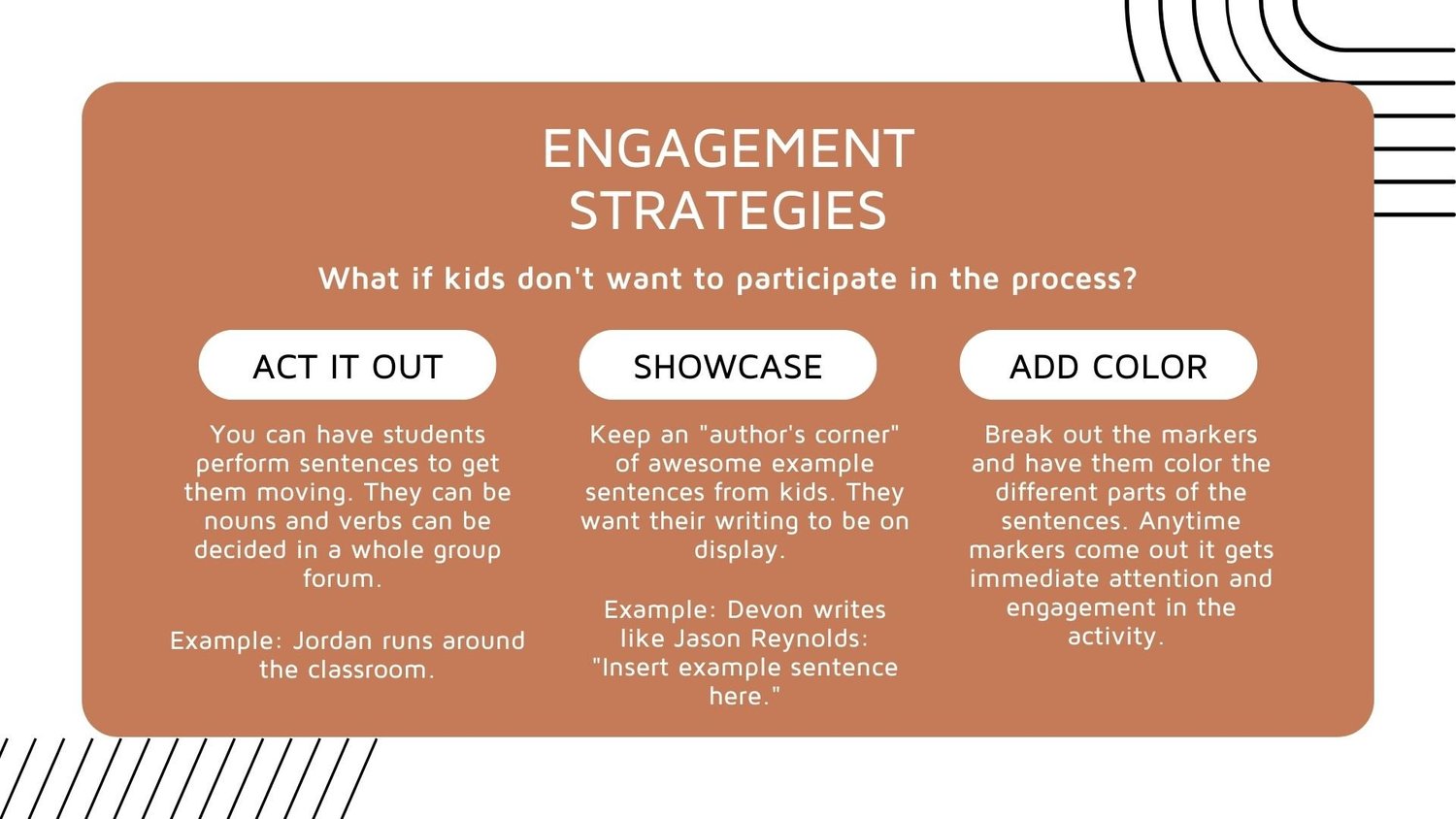 ENGAGEMENT STRATEGIES

What if kids don't want to participate in the process?

ACT IT OUT

You can have students perform sentences to get them moving. They can be nouns and verbs can be decided in a whole group forum.

Example: Jordan runs around the classroom.

SHOWCASE

Keep an "author's corner" of awesome example sentences from kids. They want their writing to be on display.

Example: Devon writes like Jason Reynolds: "Insert example sentence here."

ADD COLOR

Break out the markers and have them color the different parts of the sentences. Anytime markers come out it gets immediate attention and engagement in the activity.